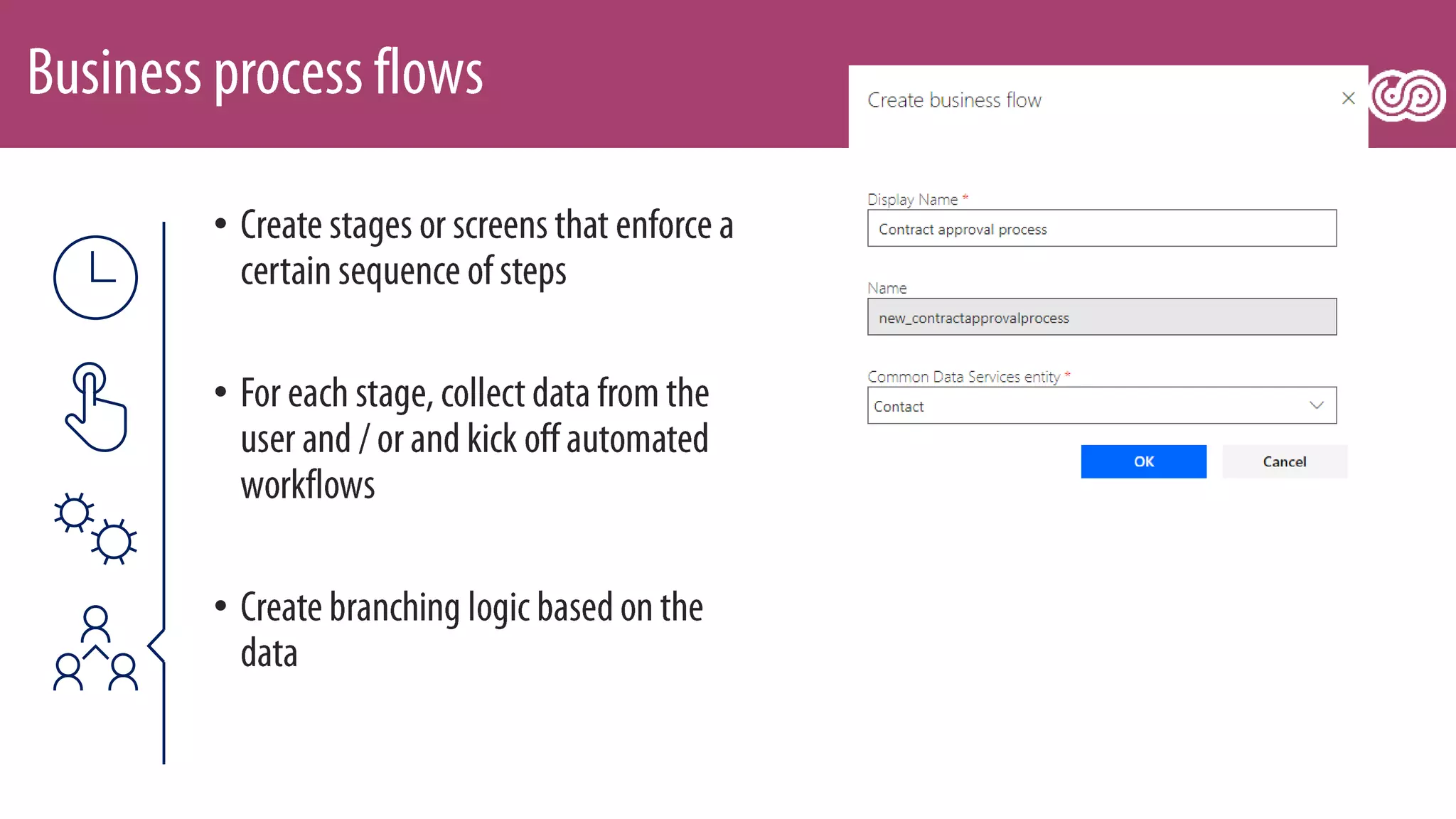 Business process flows

• Create stages or screens that enforce a certain sequence of steps

• For each stage, collect data from the user and / or and kick off automated workflows

• Create branching logic based on the data

Create business flow

Display Name *
Contract approval process

Name
new_contractapprovalprocess

Common Data Services entity *
Contact

OK
Cancel